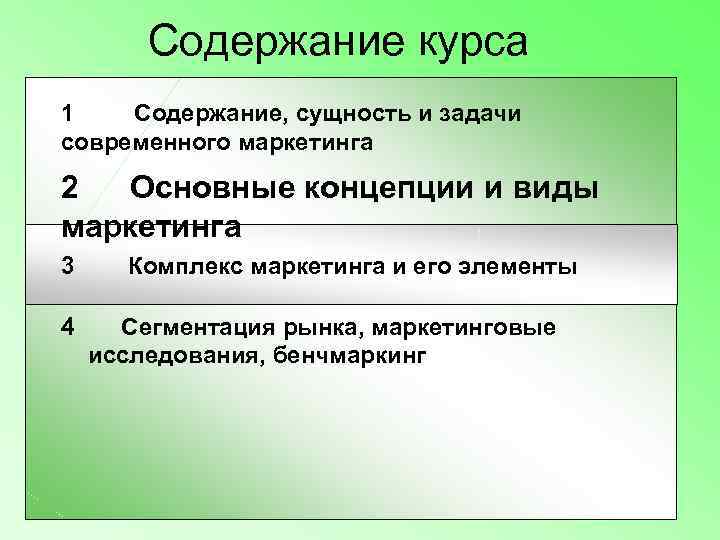 Содержание курса

1 Содержание, сущность и задачи современного маркетинга

2 Основные концепции и виды маркетинга

3 Комплекс маркетинга и его элементы

4 Сегментация рынка, маркетинговые исследования, бенчмаркинг